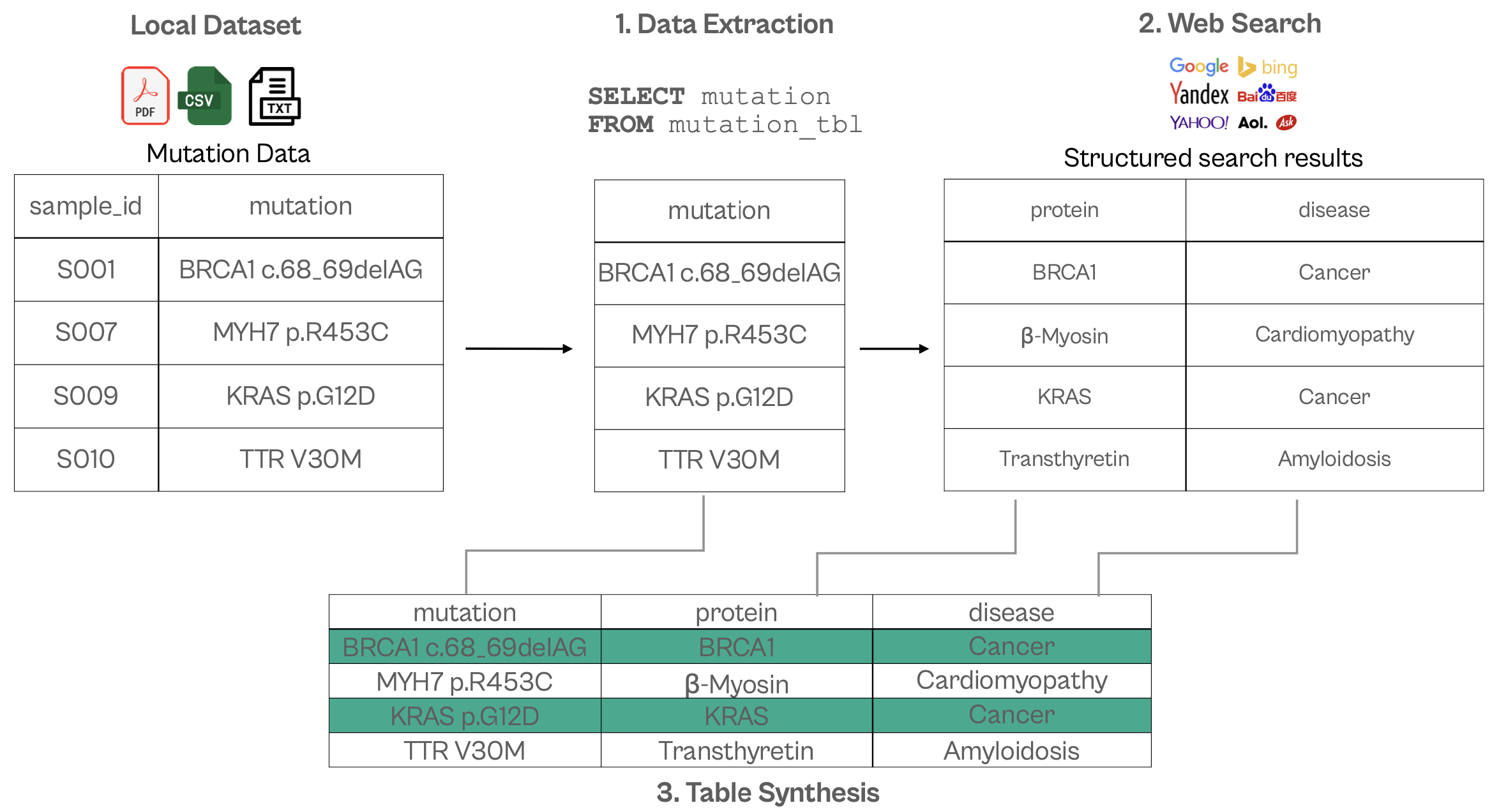 Local Dataset

PDF CSV TXT

Mutation Data

| sample_id | mutation |
|---|---|
| S001 | BRCA1 c.68_69delAG |
| S007 | MYH7 p.R453C |
| S009 | KRAS p.G12D |
| S010 | TTR V30M |

1. Data Extraction

SELECT mutation
FROM mutation_tbl

| mutation |
|---|
| BRCA1 c.68_69delAG |
| MYH7 p.R453C |
| KRAS p.G12D |
| TTR V30M |

2. Web Search

Google bing Yandex Baidu百度 YAHOO! Aol. Ask

Structured search results

| protein | disease |
|---|---|
| BRCA1 | Cancer |
| β-Myosin | Cardiomyopathy |
| KRAS | Cancer |
| Transthyretin | Amyloidosis |

| mutation | protein | disease |
|---|---|---|
| BRCA1 c.68_69delAG | BRCA1 | Cancer |
| MYH7 p.R453C | β-Myosin | Cardiomyopathy |
| KRAS p.G12D | KRAS | Cancer |
| TTR V30M | Transthyretin | Amyloidosis |

3. Table Synthesis